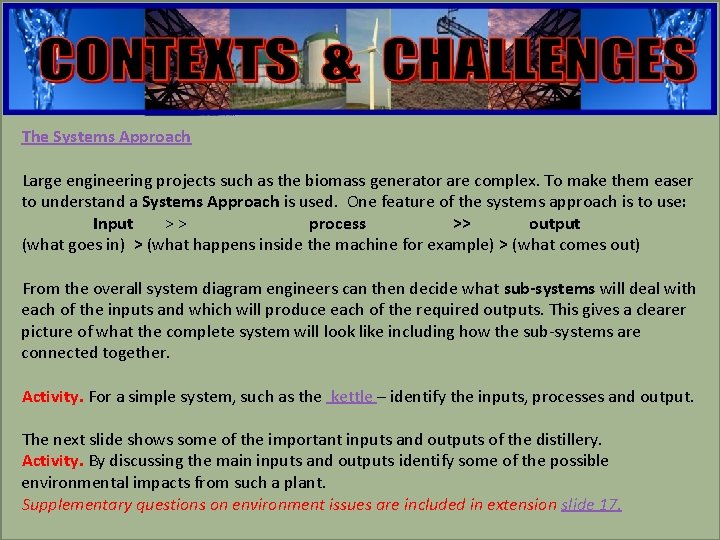 CONTEXTS & CHALLENGES

The Systems Approach

Large engineering projects such as the biomass generator are complex. To make them easer to understand a Systems Approach is used. One feature of the systems approach is to use:

Input >> process >> output

(what goes in) > (what happens inside the machine for example) > (what comes out)

From the overall system diagram engineers can then decide what sub-systems will deal with each of the inputs and which will produce each of the required outputs. This gives a clearer picture of what the complete system will look like including how the sub-systems are connected together.

Activity. For a simple system, such as the kettle – identify the inputs, processes and output.

The next slide shows some of the important inputs and outputs of the distillery.
Activity. By discussing the main inputs and outputs identify some of the possible environmental impacts from such a plant.
Supplementary questions on environment issues are included in extension slide 17.